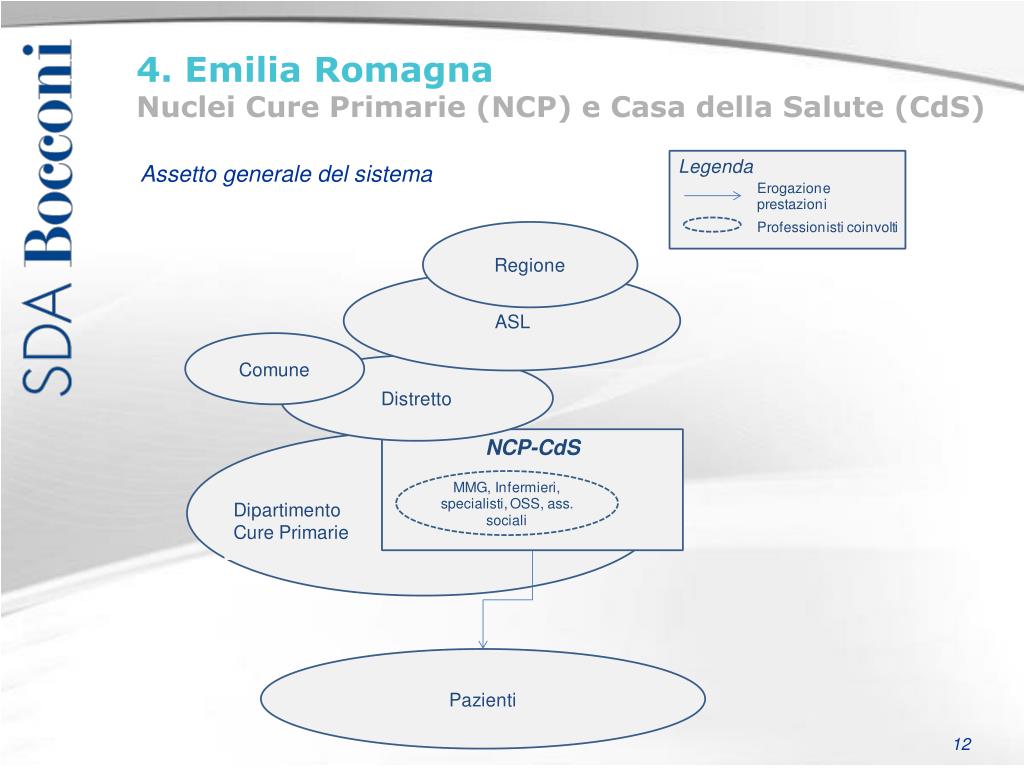 SDA Bocconi

4. Emilia Romagna
Nuclei Cure Primarie (NCP) e Casa della Salute (CdS)

Assetto generale del sistema

Legenda
Erogazione prestazioni
Professionisti coinvolti

Regione

ASL

Comune

Distretto

NCP-CdS

MMG, Infermieri, specialisti, OSS, ass. sociali

Dipartimento Cure Primarie

Pazienti

12